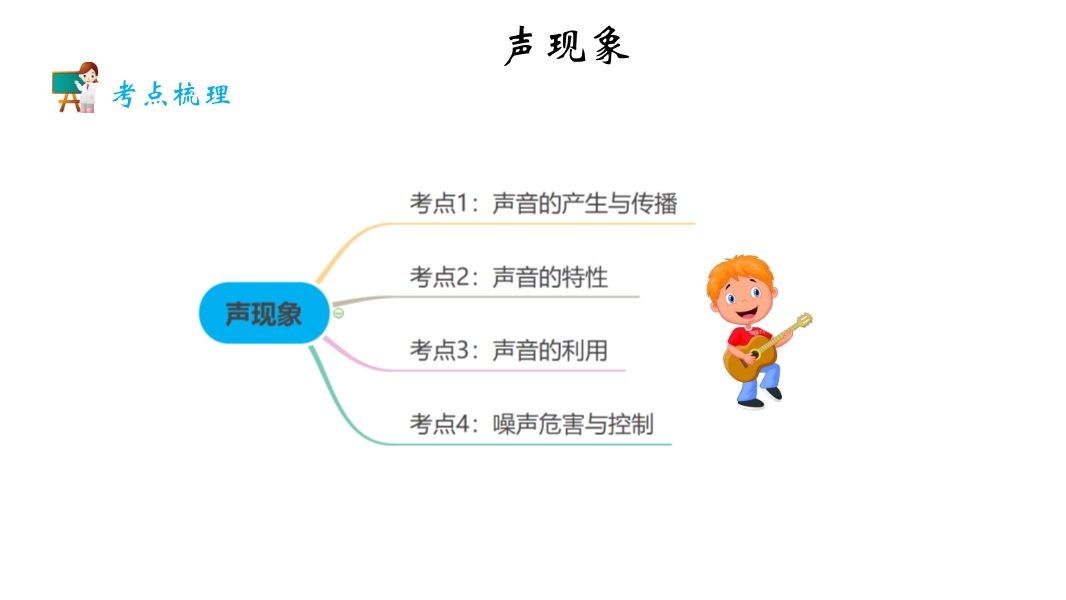 声现象

考点梳理

声现象

考点1：声音的产生与传播

考点2：声音的特性

考点3：声音的利用

考点4：噪声危害与控制